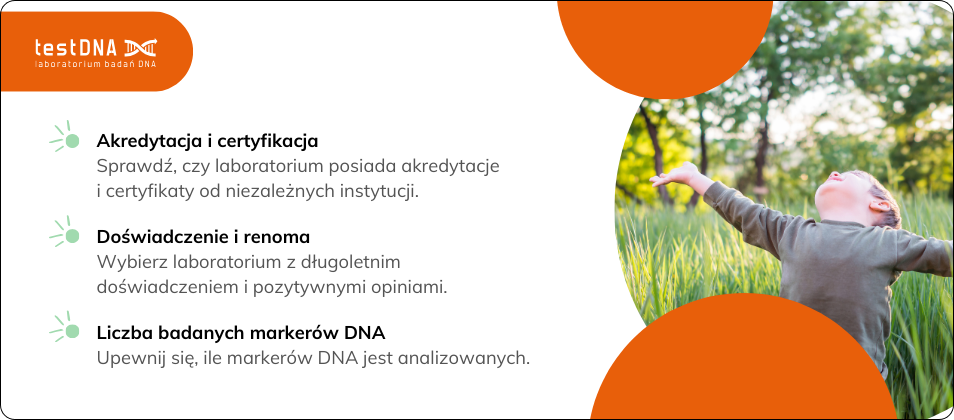 testDNA
laboratorium badań DNA

Akredytacja i certyfikacja
Sprawdź, czy laboratorium posiada akredytacje i certyfikaty od niezależnych instytucji.

Doświadczenie i renoma
Wybierz laboratorium z długoletnim doświadczeniem i pozytywnymi opiniami.

Liczba badanych markerów DNA
Upewnij się, ile markerów DNA jest analizowanych.